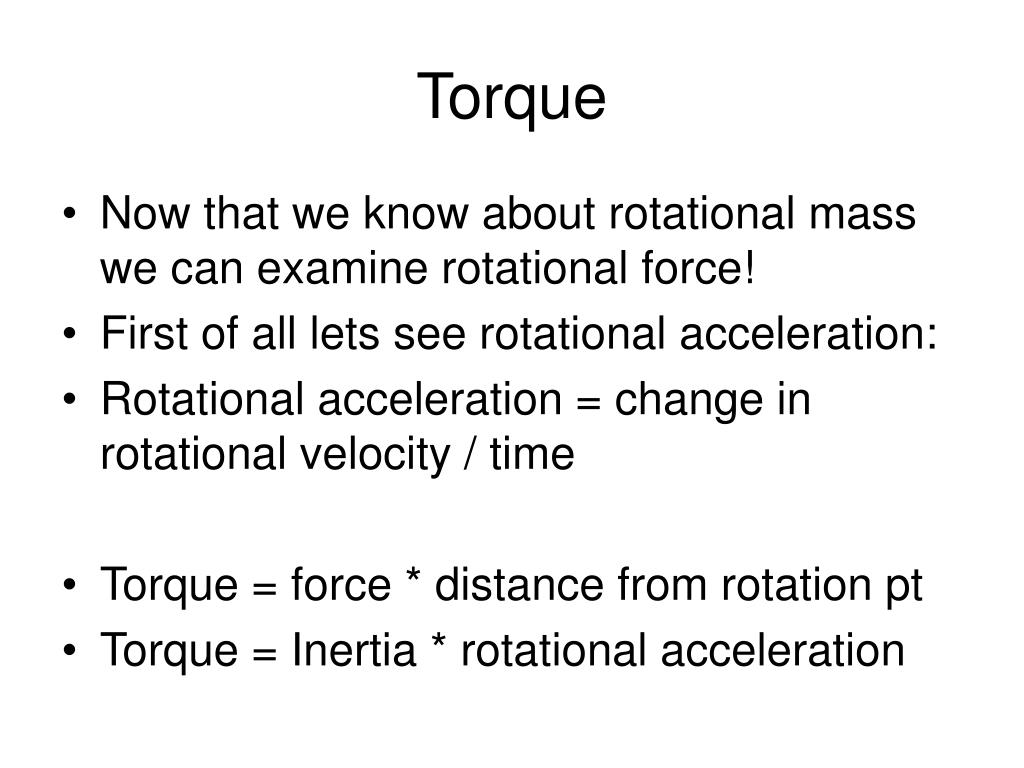 Torque

• Now that we know about rotational mass we can examine rotational force!
• First of all lets see rotational acceleration:
• Rotational acceleration = change in rotational velocity / time

• Torque = force * distance from rotation pt
• Torque = Inertia * rotational acceleration